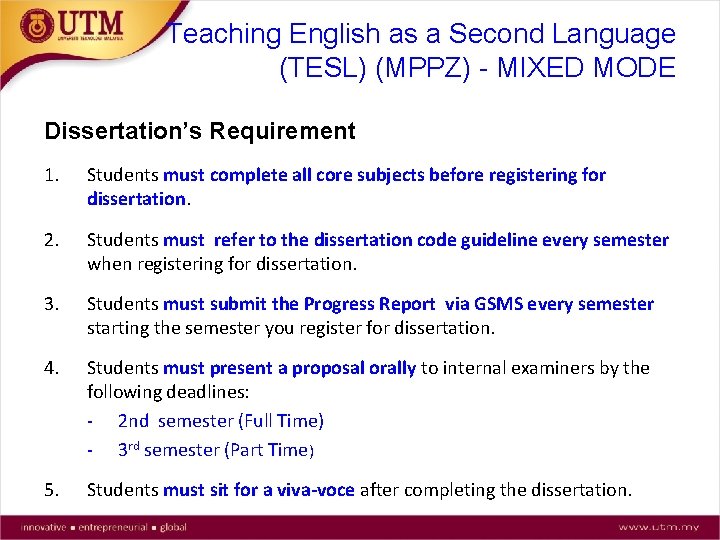 UTM
UNIVERSITI TEKNOLOGI MALAYSIA

Teaching English as a Second Language (TESL) (MPPZ) - MIXED MODE

Dissertation's Requirement

1. Students must complete all core subjects before registering for dissertation.

2. Students must refer to the dissertation code guideline every semester when registering for dissertation.

3. Students must submit the Progress Report via GSMS every semester starting the semester you register for dissertation.

4. Students must present a proposal orally to internal examiners by the following deadlines:
- 2nd semester (Full Time)
- 3rd semester (Part Time)

5. Students must sit for a viva-voce after completing the dissertation.

innovative • entrepreneurial • global

www.utm.my